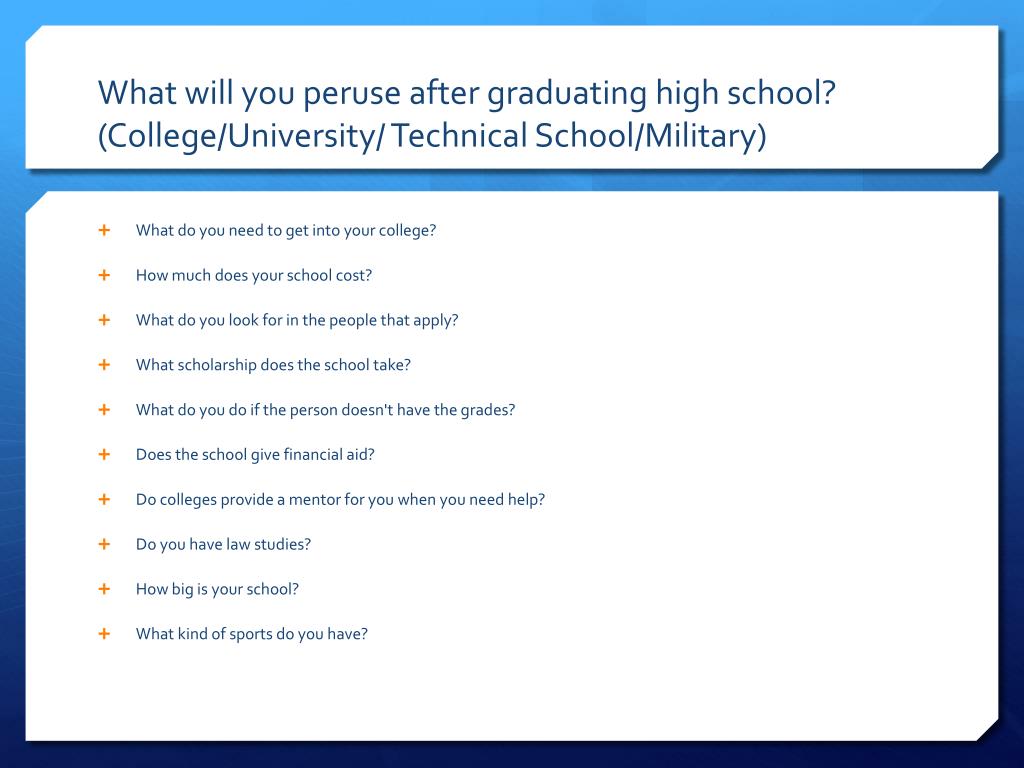 What will you peruse after graduating high school? (College/University/ Technical School/Military)

+ What do you need to get into your college?
+ How much does your school cost?
+ What do you look for in the people that apply?
+ What scholarship does the school take?
+ What do you do if the person doesn't have the grades?
+ Does the school give financial aid?
+ Do colleges provide a mentor for you when you need help?
+ Do you have law studies?
+ How big is your school?
+ What kind of sports do you have?